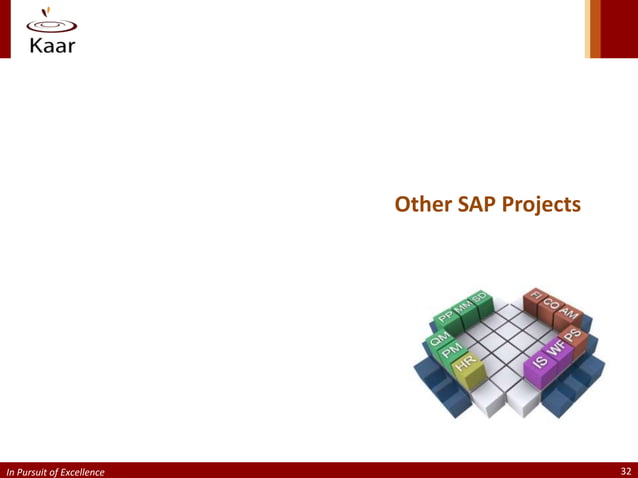 Kaar

Other SAP Projects

PP MM SD
FI CO AM
QM
PM
HR
IS WF PS

In Pursuit of Excellence

32